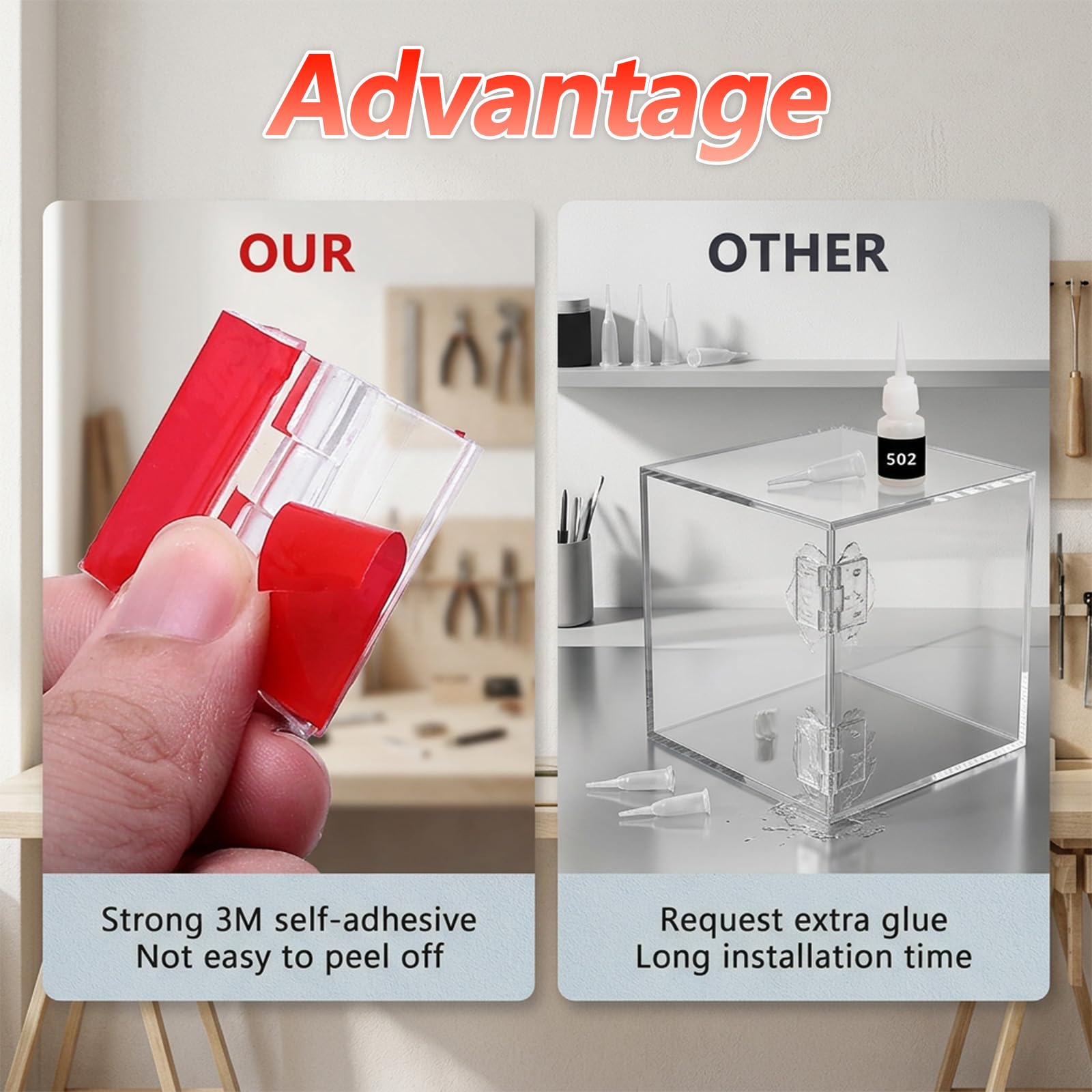 Advantage

OUR

Strong 3M self-adhesive
Not easy to peel off

OTHER

502

Request extra glue
Long installation time